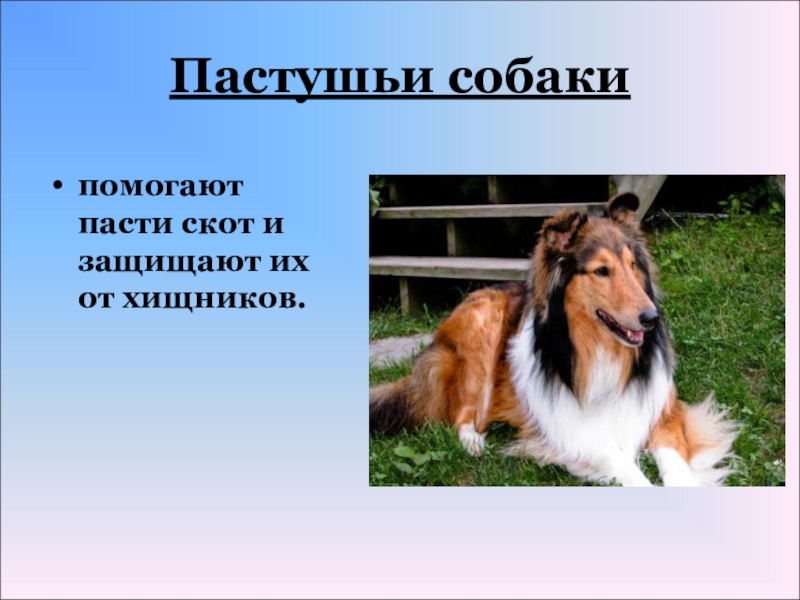 Пастушьи собаки

• помогают пасти скот и защищают их от хищников.